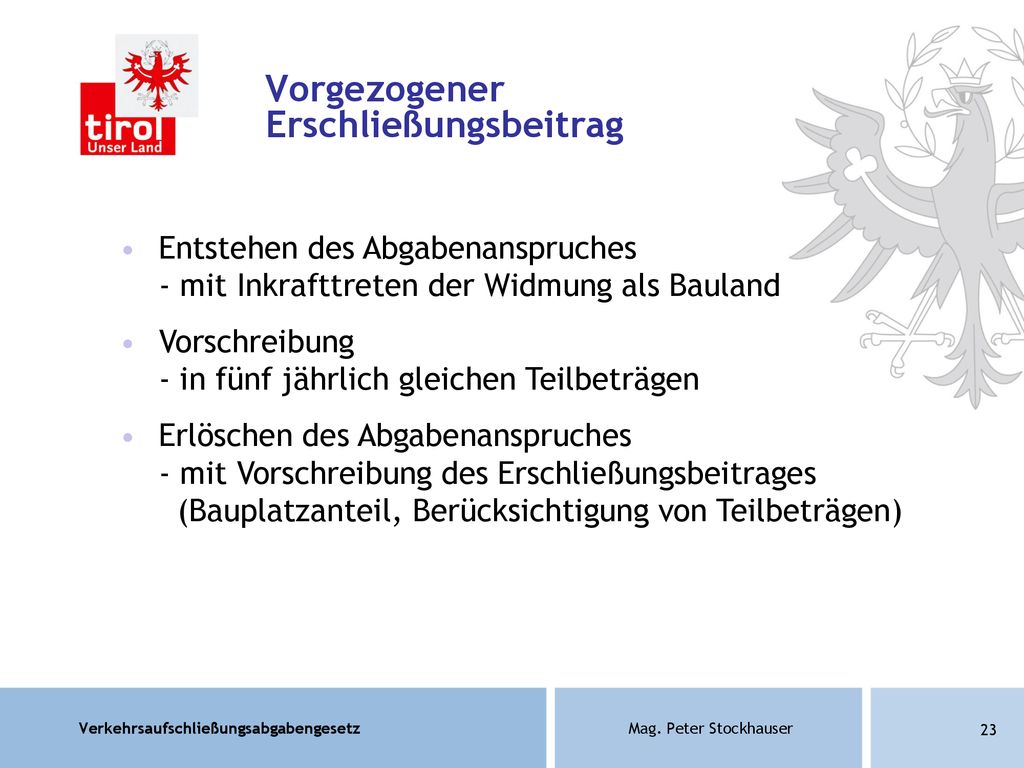 tirol
Unser Land

Vorgezogener Erschließungsbeitrag

• Entstehen des Abgabenanspruches
- mit Inkrafttreten der Widmung als Bauland

• Vorschreibung
- in fünf jährlich gleichen Teilbeträgen

• Erlöschen des Abgabenanspruches
- mit Vorschreibung des Erschließungsbeitrages (Bauplatzanteil, Berücksichtigung von Teilbeträgen)

Verkehrsaufschließungsabgabengesetz

Mag. Peter Stockhauser

23